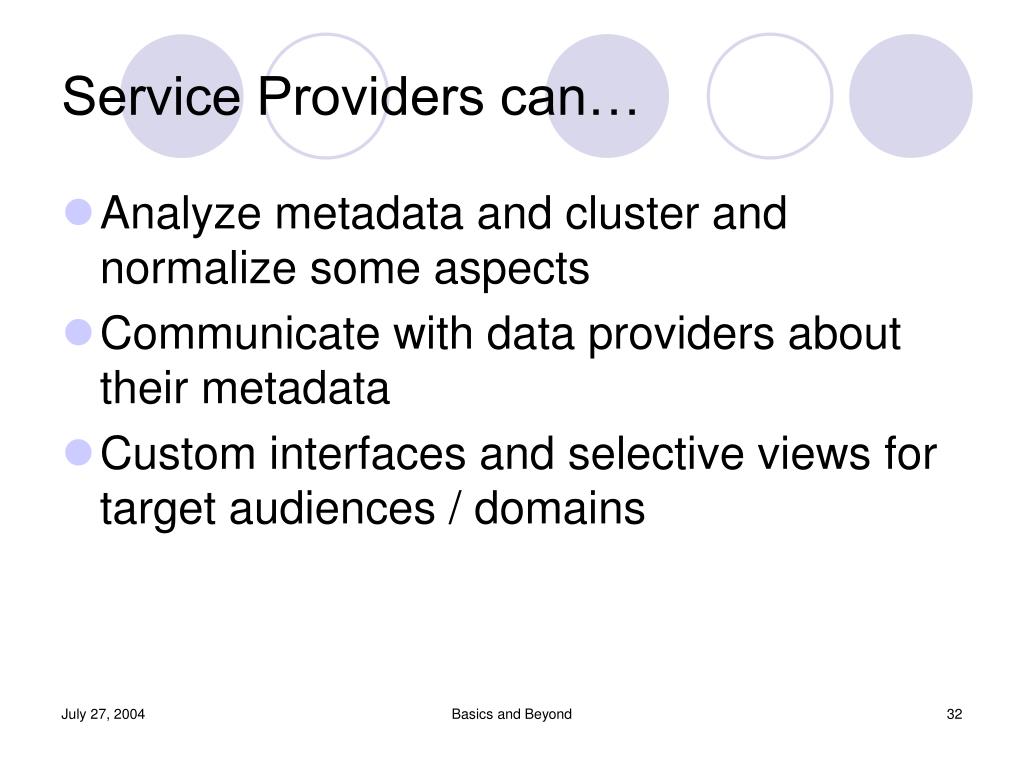 Service Providers can…

- Analyze metadata and cluster and normalize some aspects
- Communicate with data providers about their metadata
- Custom interfaces and selective views for target audiences / domains

July 27, 2004 Basics and Beyond 32